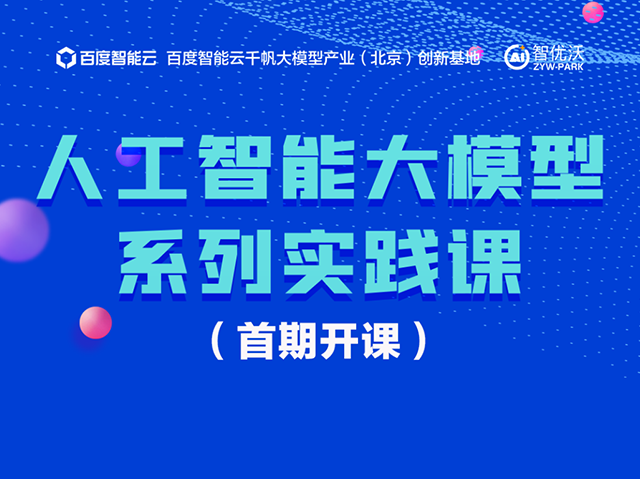 百度智能云 百度智能云千帆大模型产业（北京）创新基地 Ai 智优沃 ZYW-PARK

人工智能大模型
系列实践课

（首期开课）